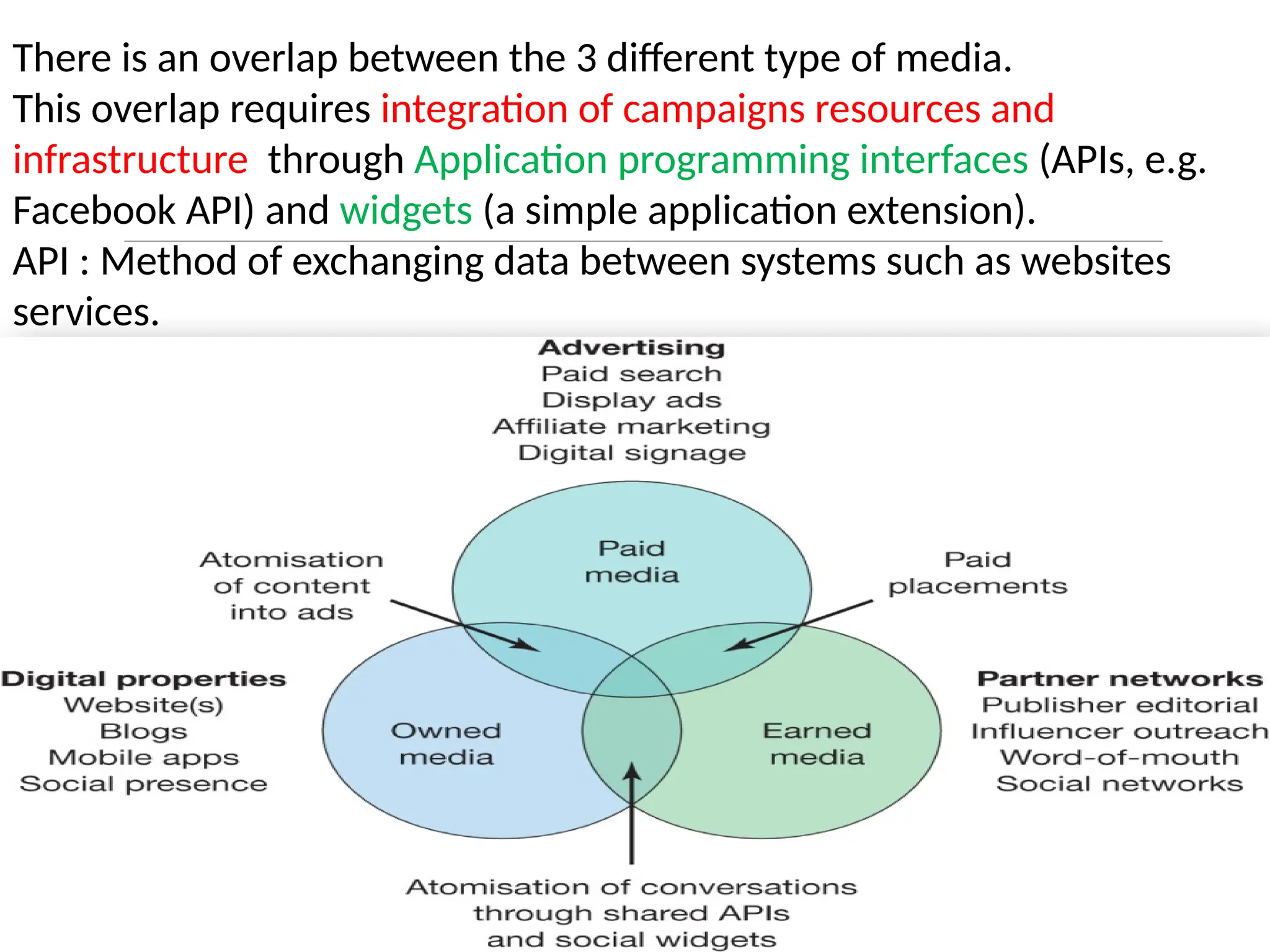 There is an overlap between the 3 different type of media.
This overlap requires integration of campaigns resources and infrastructure through Application programming interfaces (APIs, e.g. Facebook API) and widgets (a simple application extension).

API : Method of exchanging data between systems such as websites services.

Advertising
Paid search
Display ads
Affiliate marketing
Digital signage

Atomisation of content into ads

Paid media

Paid placements

Digital properties
Website(s)
Blogs
Mobile apps
Social presence

Owned media

Earned media

Partner networks
Publisher editorial
Influencer outreach
Word-of-mouth
Social networks

Atomisation of conversations through shared APIs and social widgets